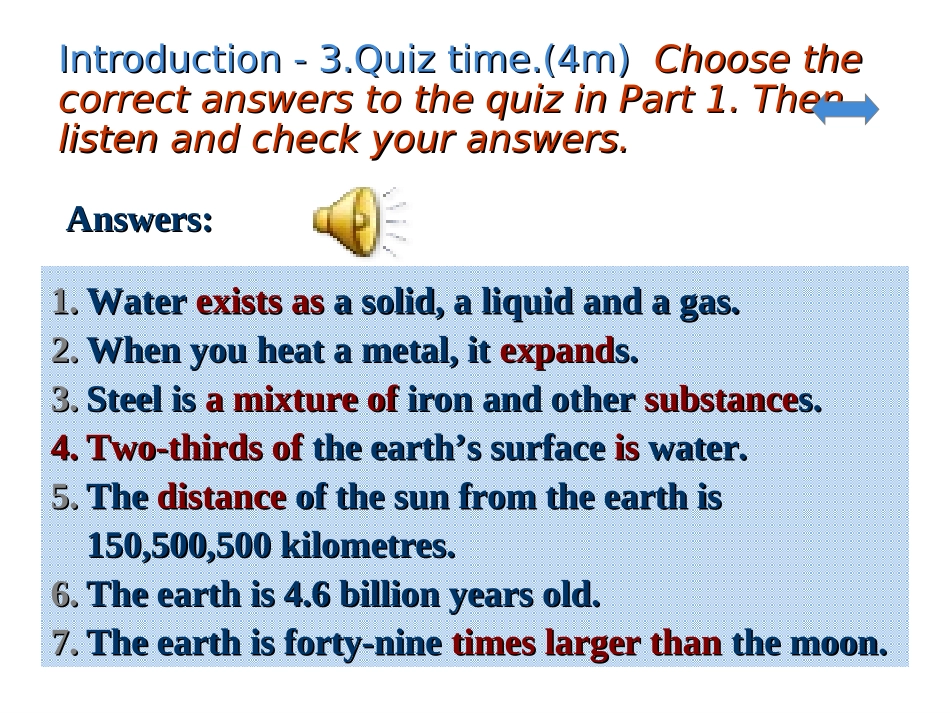 Introduction - 3.Quiz time.(4m) Choose the correct answers to the quiz in Part 1. Then listen and check your answers.

Answers:

1. Water exists as a solid, a liquid and a gas.
2. When you heat a metal, it expands.
3. Steel is a mixture of iron and other substances.
4. Two-thirds of the earth's surface is water.
5. The distance of the sun from the earth is 150,500,500 kilometres.
6. The earth is 4.6 billion years old.
7. The earth is forty-nine times larger than the moon.